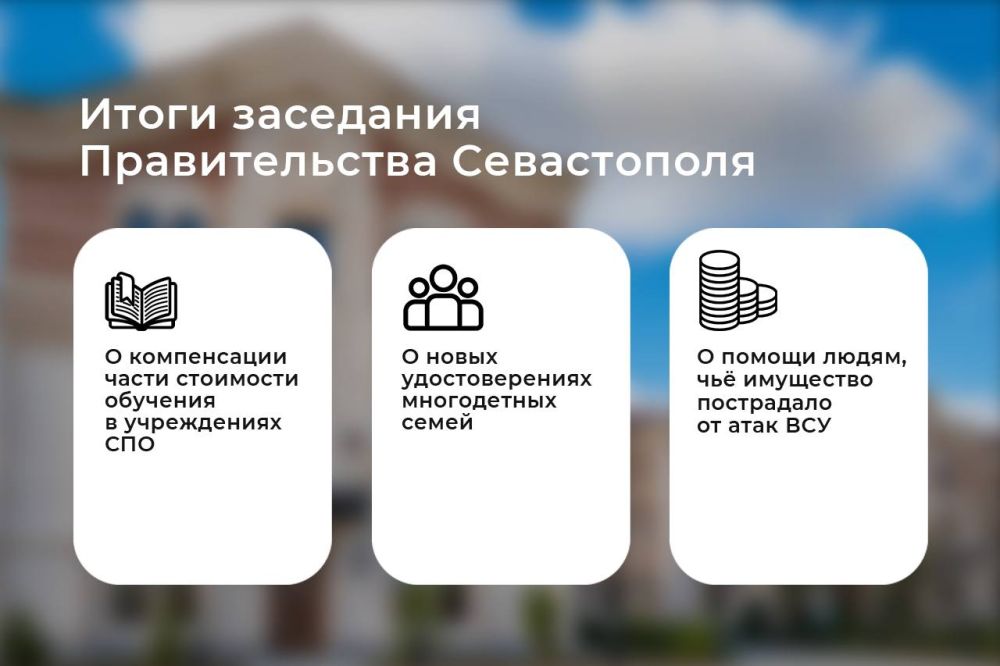 Итоги заседания Правительства Севастополя

О компенсации части стоимости обучения в учреждениях СПО

О новых удостоверениях многодетных семей

О помощи людям, чьё имущество пострадало от атак ВСУ